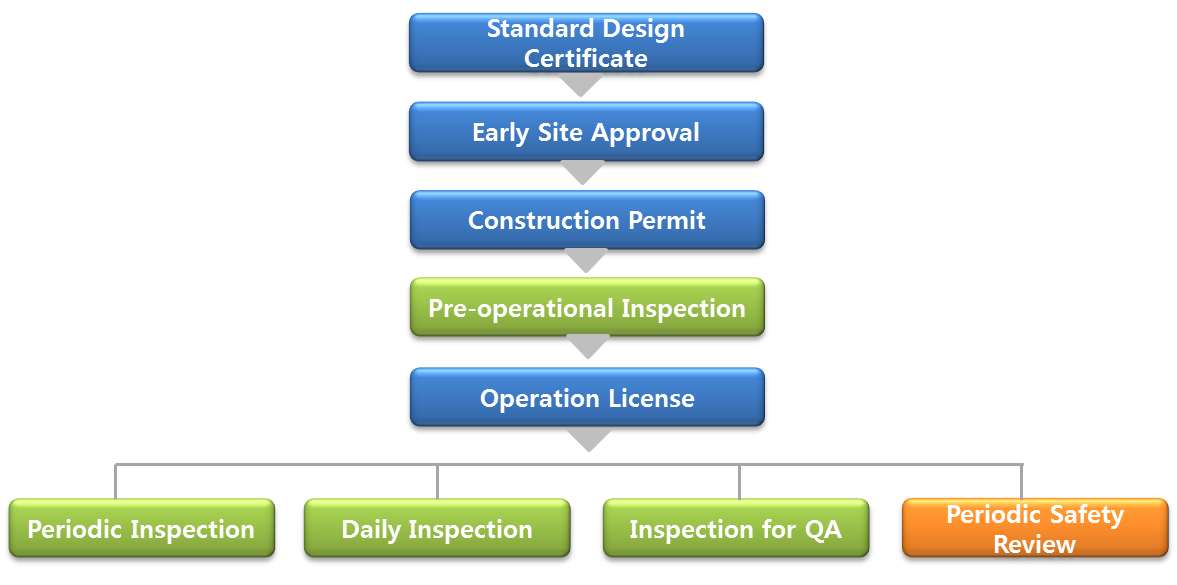 Standard Design Certificate

Early Site Approval

Construction Permit

Pre-operational Inspection

Operation License

Periodic Inspection

Daily Inspection

Inspection for QA

Periodic Safety Review